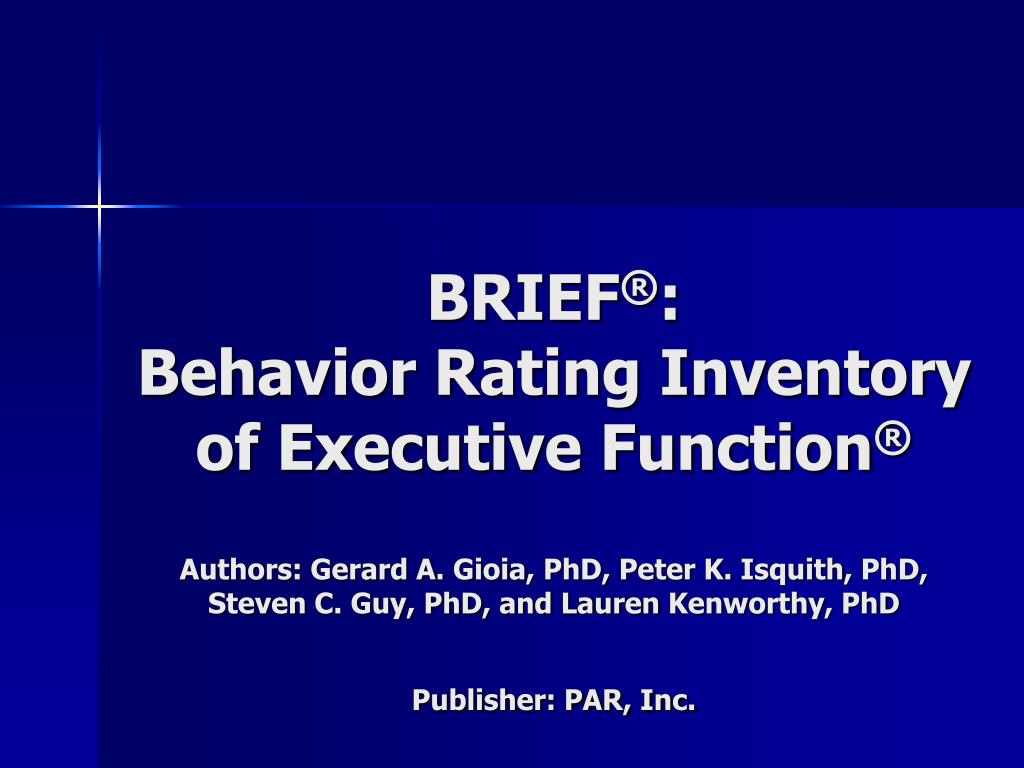 BRIEF®:
Behavior Rating Inventory of Executive Function®

Authors: Gerard A. Gioia, PhD, Peter K. Isquith, PhD, Steven C. Guy, PhD, and Lauren Kenworthy, PhD

Publisher: PAR, Inc.